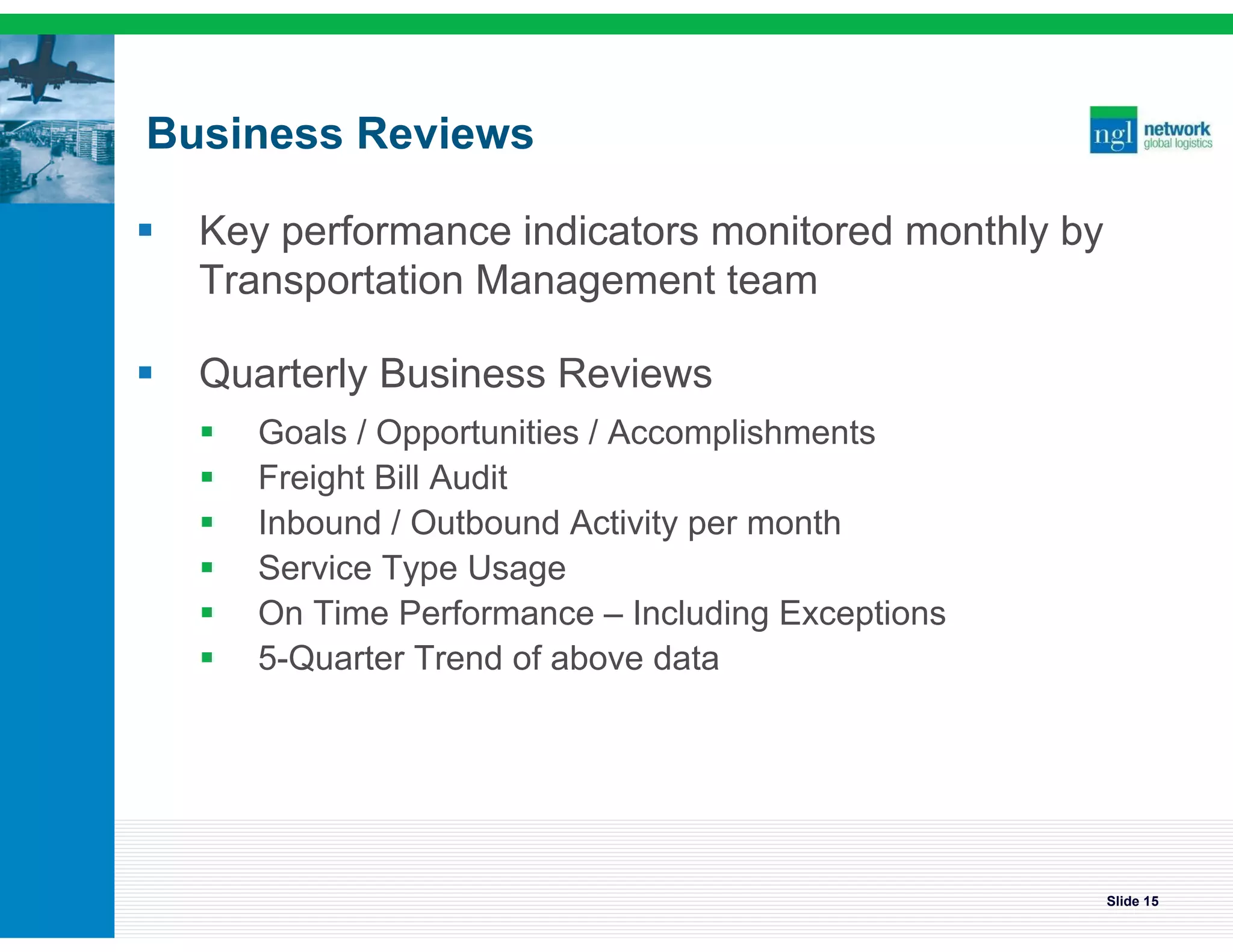 Business Reviews

ngl network global logistics

▪ Key performance indicators monitored monthly by Transportation Management team

▪ Quarterly Business Reviews

▪ Goals / Opportunities / Accomplishments
▪ Freight Bill Audit
▪ Inbound / Outbound Activity per month
▪ Service Type Usage
▪ On Time Performance – Including Exceptions
▪ 5-Quarter Trend of above data

Slide 15